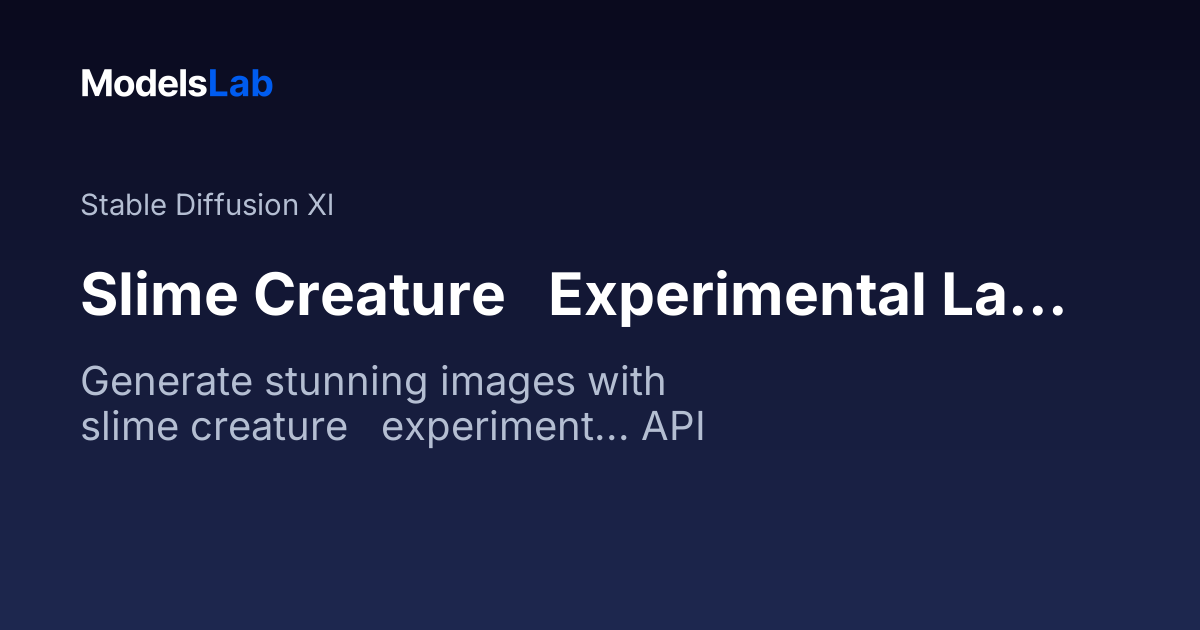 ModelsLab

Stable Diffusion Xl

Slime Creature Experimental La…

Generate stunning images with slime creature experiment... API